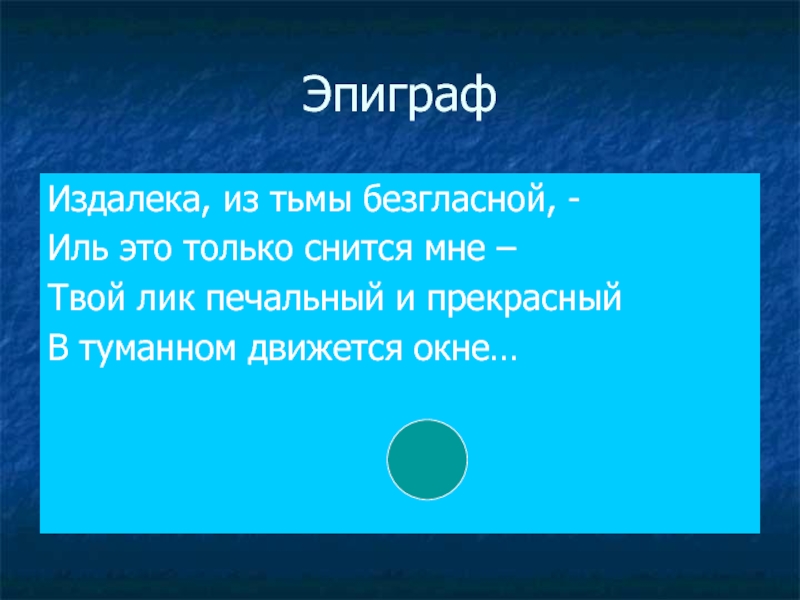 Эпиграф

Издалека, из тьмы безгласной, -
Иль это только снится мне –
Твой лик печальный и прекрасный
В туманном движется окне…